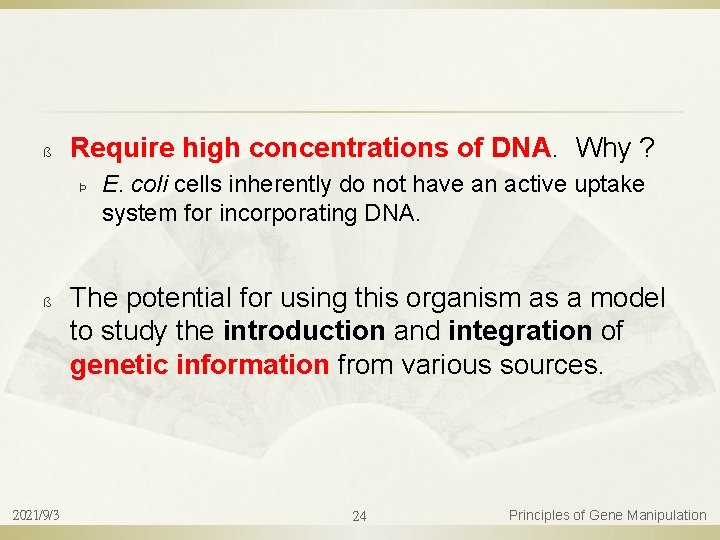 ß Require high concentrations of DNA. Why ?

Þ E. coli cells inherently do not have an active uptake system for incorporating DNA.

ß The potential for using this organism as a model to study the introduction and integration of genetic information from various sources.

2021/9/3 24 Principles of Gene Manipulation